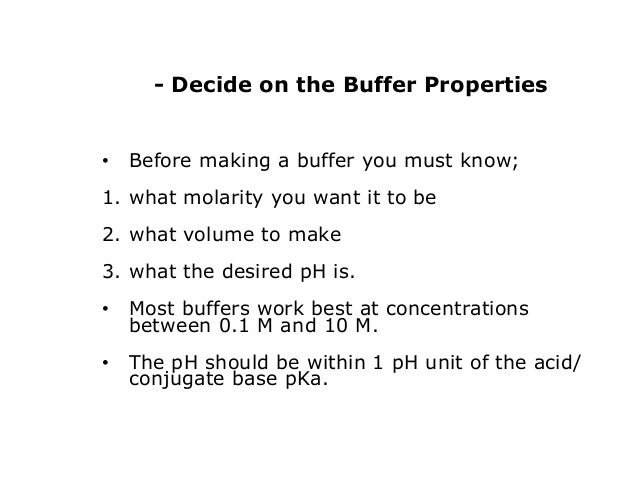 - Decide on the Buffer Properties

• Before making a buffer you must know;

1. what molarity you want it to be

2. what volume to make

3. what the desired pH is.

• Most buffers work best at concentrations between 0.1 M and 10 M.

• The pH should be within 1 pH unit of the acid/ conjugate base pKa.